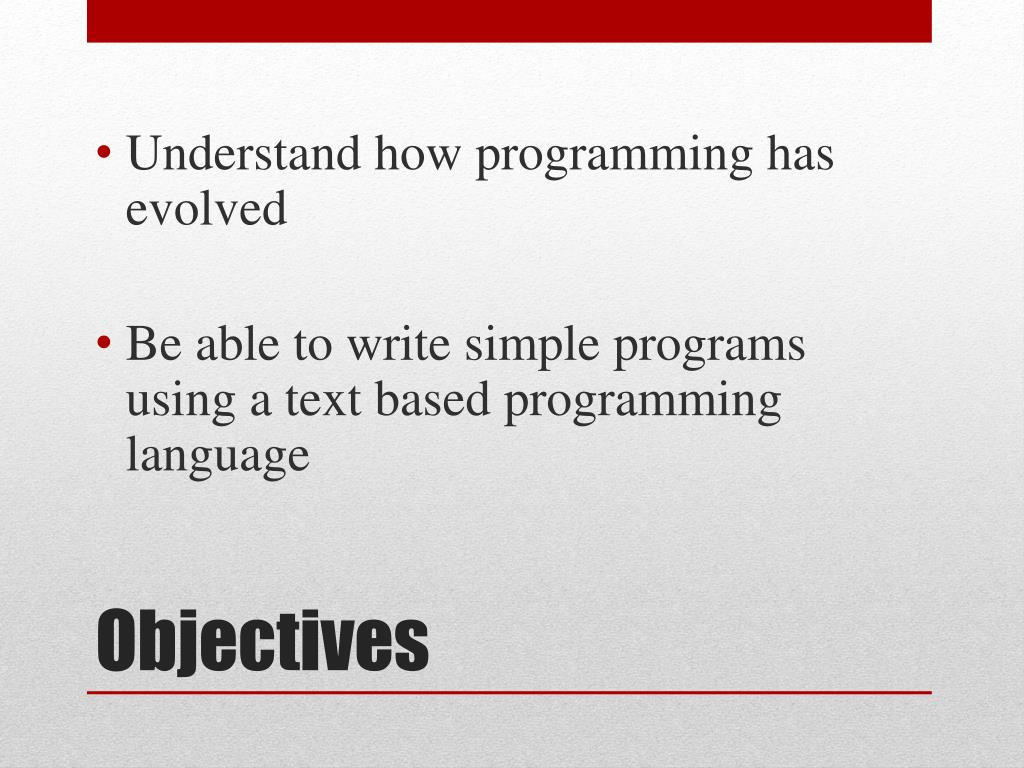 • Understand how programming has evolved

• Be able to write simple programs using a text based programming language

Objectives